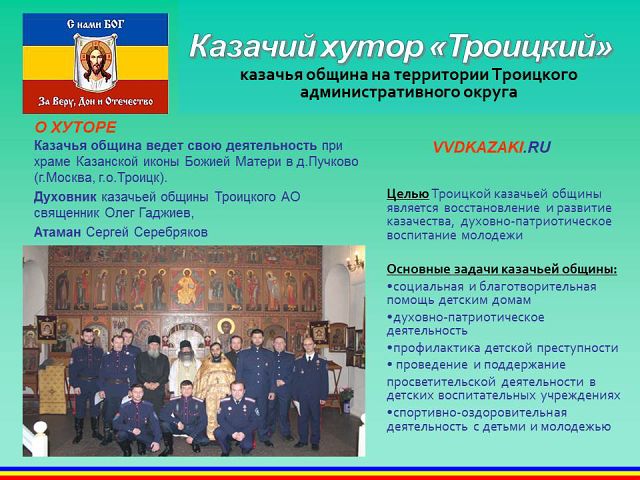 С нами БОГ

За Веру, Дон и Отечество

Казачий хутор «Троицкий»

казачья община на территории Троицкого административного округа

О ХУТОРЕ

Казачья община ведет свою деятельность при храме Казанской иконы Божией Матери в д.Пучково (г.Москва, г.о.Троицк).

Духовник казачьей общины Троицкого АО священник Олег Гаджиев,

Атаман Сергей Серебряков

VVDKAZAKI.RU

Целью Троицкой казачьей общины является восстановление и развитие казачества, духовно-патриотическое воспитание молодежи

Основные задачи казачьей общины:

•социальная и благотворительная помощь детским домам

•духовно-патриотическое деятельность

•профилактика детской преступности

• проведение и поддержание просветительской деятельности в детских воспитательных учреждениях

•спортивно-оздоровительная деятельность с детьми и молодежью